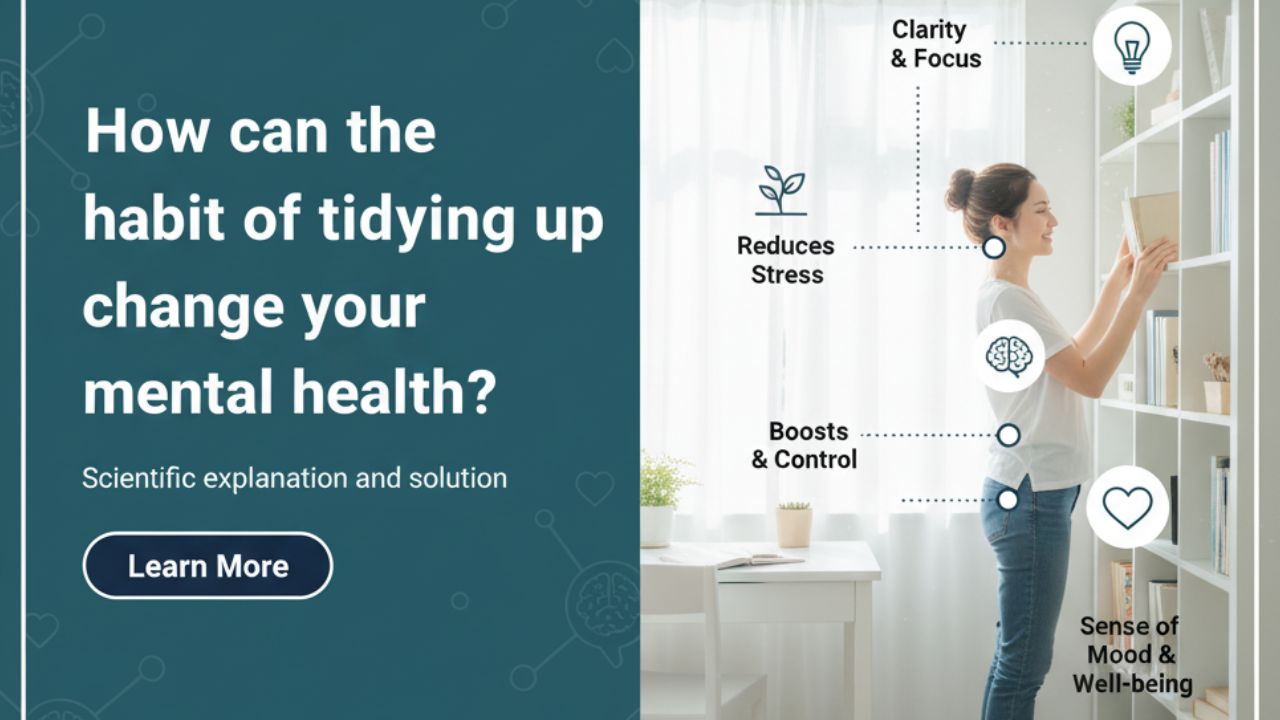 How can the habit of tidying up change your mental health?

Scientific explanation and solution

Learn More

Clarity & Focus

Reduces Stress

Boosts & Control

Sense of Mood & Well-being